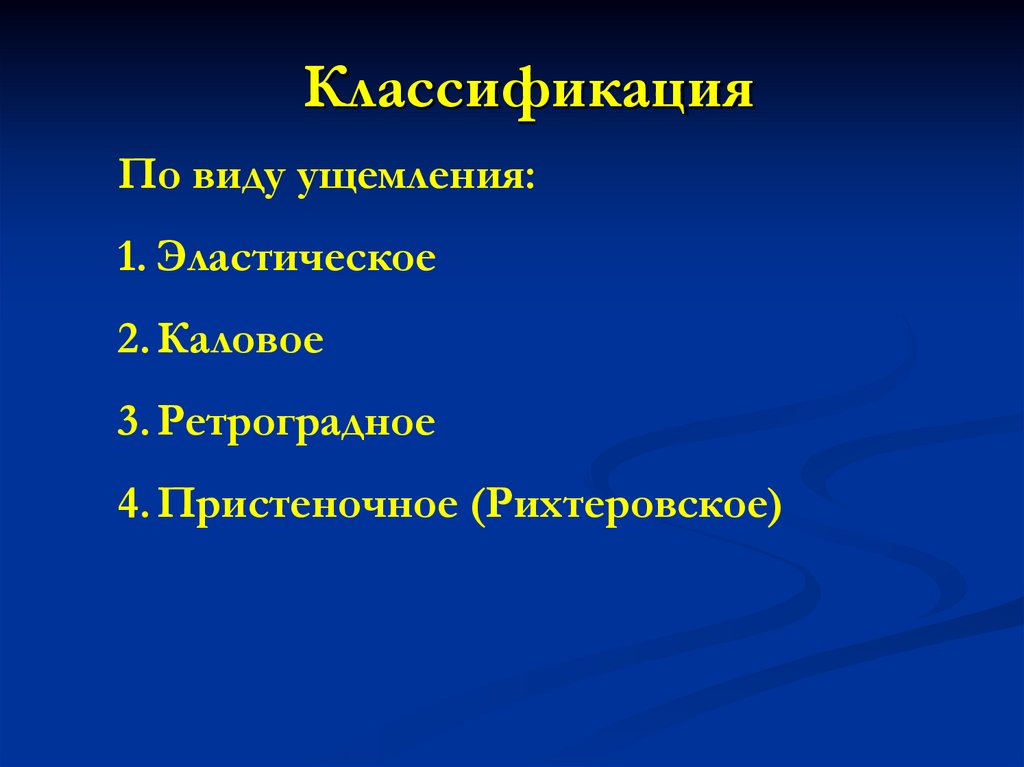 Классификация

По виду ущемления:

1. Эластическое

2. Каловое

3. Ретроградное

4. Пристеночное (Рихтеровское)